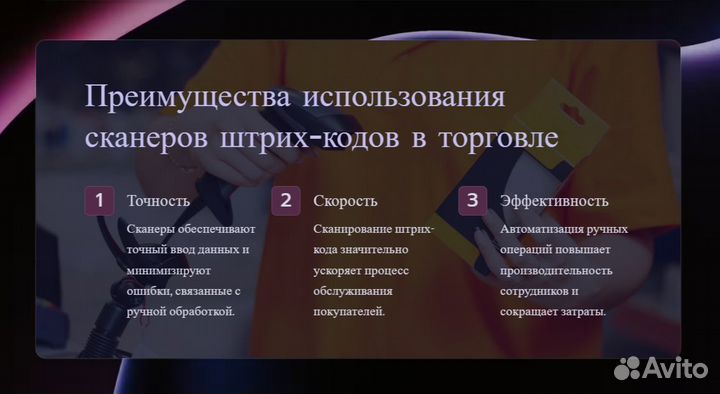 Преимущества использования сканеров штрих-кодов в торговле

1 Точность

Сканеры обеспечивают точный ввод данных и минимизируют ошибки, связанные с ручной обработкой.

2 Скорость

Сканирование штрих-кода значительно ускоряет процесс обслуживания покупателей.

3 Эффективность

Автоматизация ручных операций повышает производительность сотрудников и сокращает затраты.

Avito